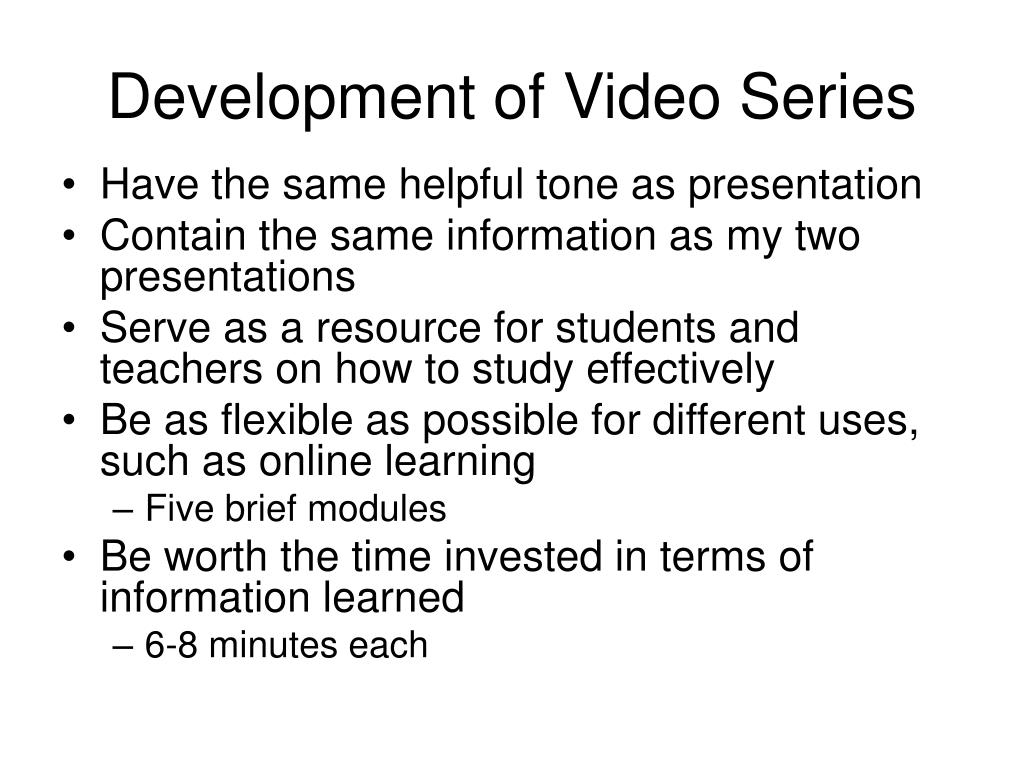 Development of Video Series

• Have the same helpful tone as presentation
• Contain the same information as my two presentations
• Serve as a resource for students and teachers on how to study effectively
• Be as flexible as possible for different uses, such as online learning
  – Five brief modules
• Be worth the time invested in terms of information learned
  – 6-8 minutes each